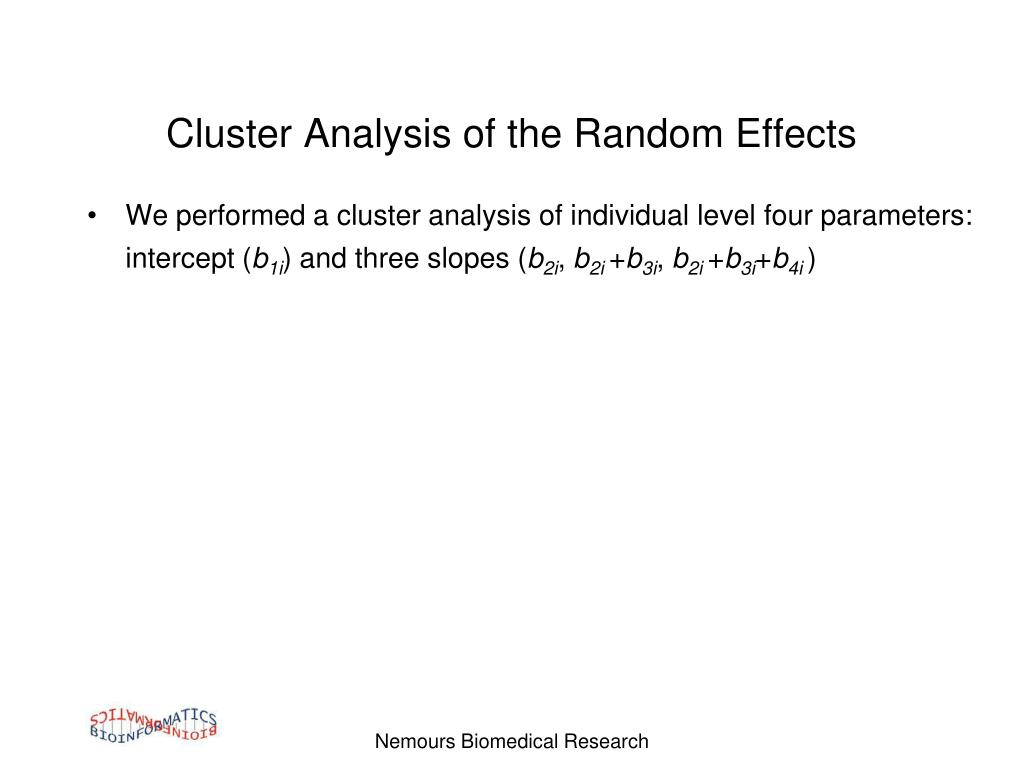 Cluster Analysis of the Random Effects

• We performed a cluster analysis of individual level four parameters: intercept ($b_{1i}$) and three slopes ($b_{2i}$, $b_{2i}+b_{3i}$, $b_{2i}+b_{3i}+b_{4i}$)

BIOINFORMATICS

Nemours Biomedical Research